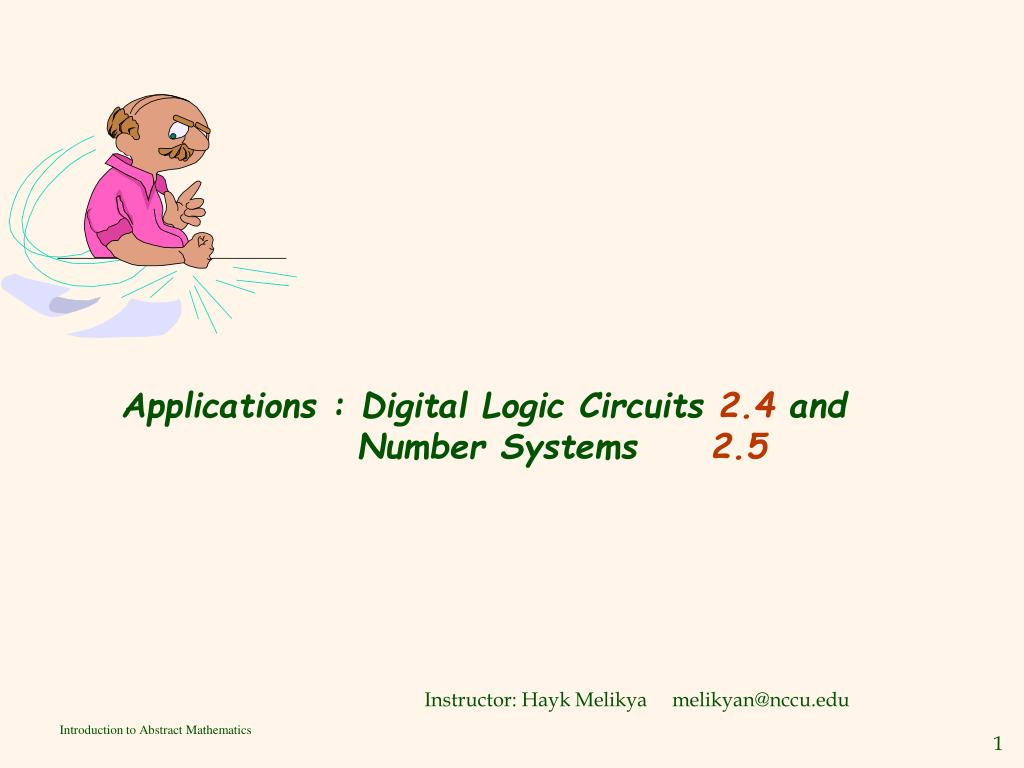 Applications : Digital Logic Circuits 2.4 and Number Systems 2.5

Instructor: Hayk Melikya melikyan@nccu.edu

Introduction to Abstract Mathematics

1